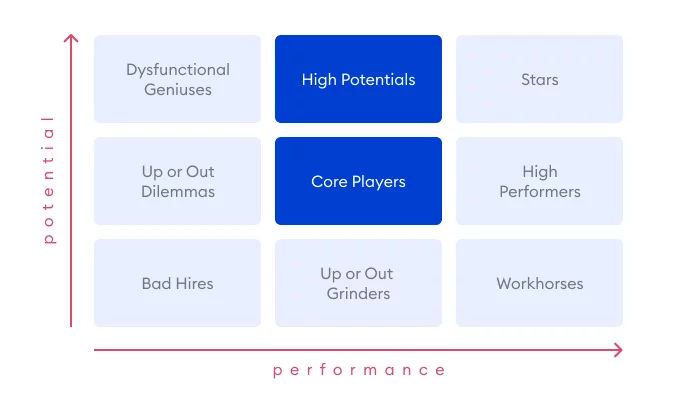 potential

| Dysfunctional Geniuses | High Potentials | Stars |
|---|---|---|
| Up or Out Dilemmas | Core Players | High Performers |
| Bad Hires | Up or Out Grinders | Workhorses |

performance